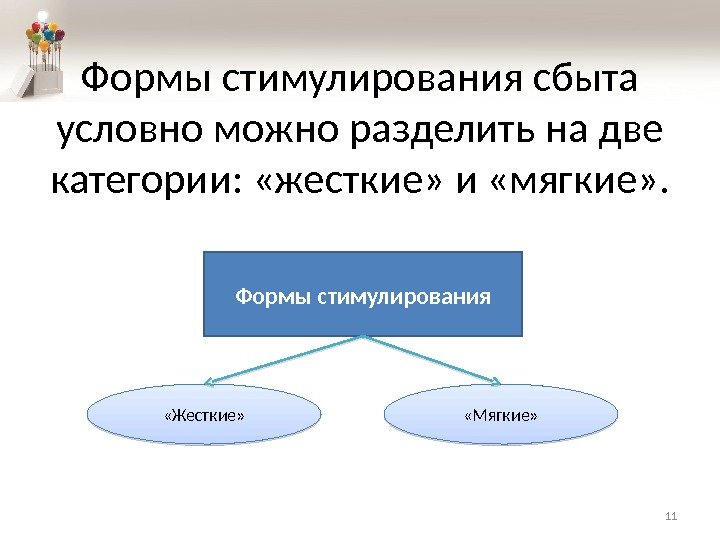 Формы стимулирования сбыта условно можно разделить на две категории: «жесткие» и «мягкие».

Формы стимулирования

«Жесткие»

«Мягкие»

11